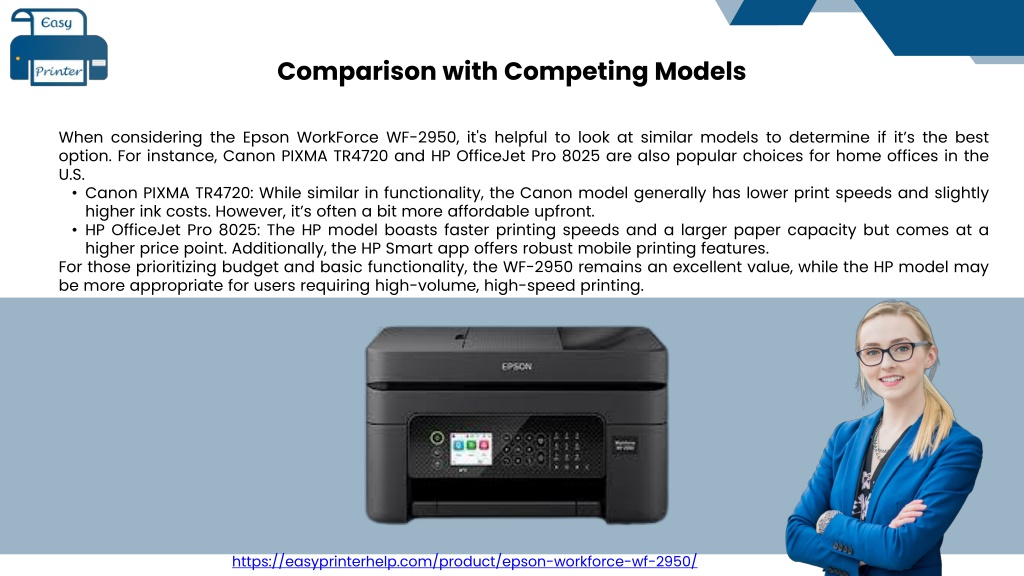 Easy Printer

Comparison with Competing Models

When considering the Epson WorkForce WF-2950, it's helpful to look at similar models to determine if it's the best option. For instance, Canon PIXMA TR4720 and HP OfficeJet Pro 8025 are also popular choices for home offices in the U.S.

• Canon PIXMA TR4720: While similar in functionality, the Canon model generally has lower print speeds and slightly higher ink costs. However, it's often a bit more affordable upfront.
• HP OfficeJet Pro 8025: The HP model boasts faster printing speeds and a larger paper capacity but comes at a higher price point. Additionally, the HP Smart app offers robust mobile printing features.

For those prioritizing budget and basic functionality, the WF-2950 remains an excellent value, while the HP model may be more appropriate for users requiring high-volume, high-speed printing.

EPSON

WorkForce WF-2950

https://easyprinterhelp.com/product/epson-workforce-wf-2950/